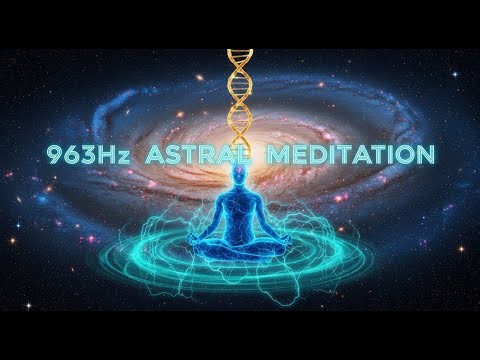 963Hz ASTRAL MEDITATION